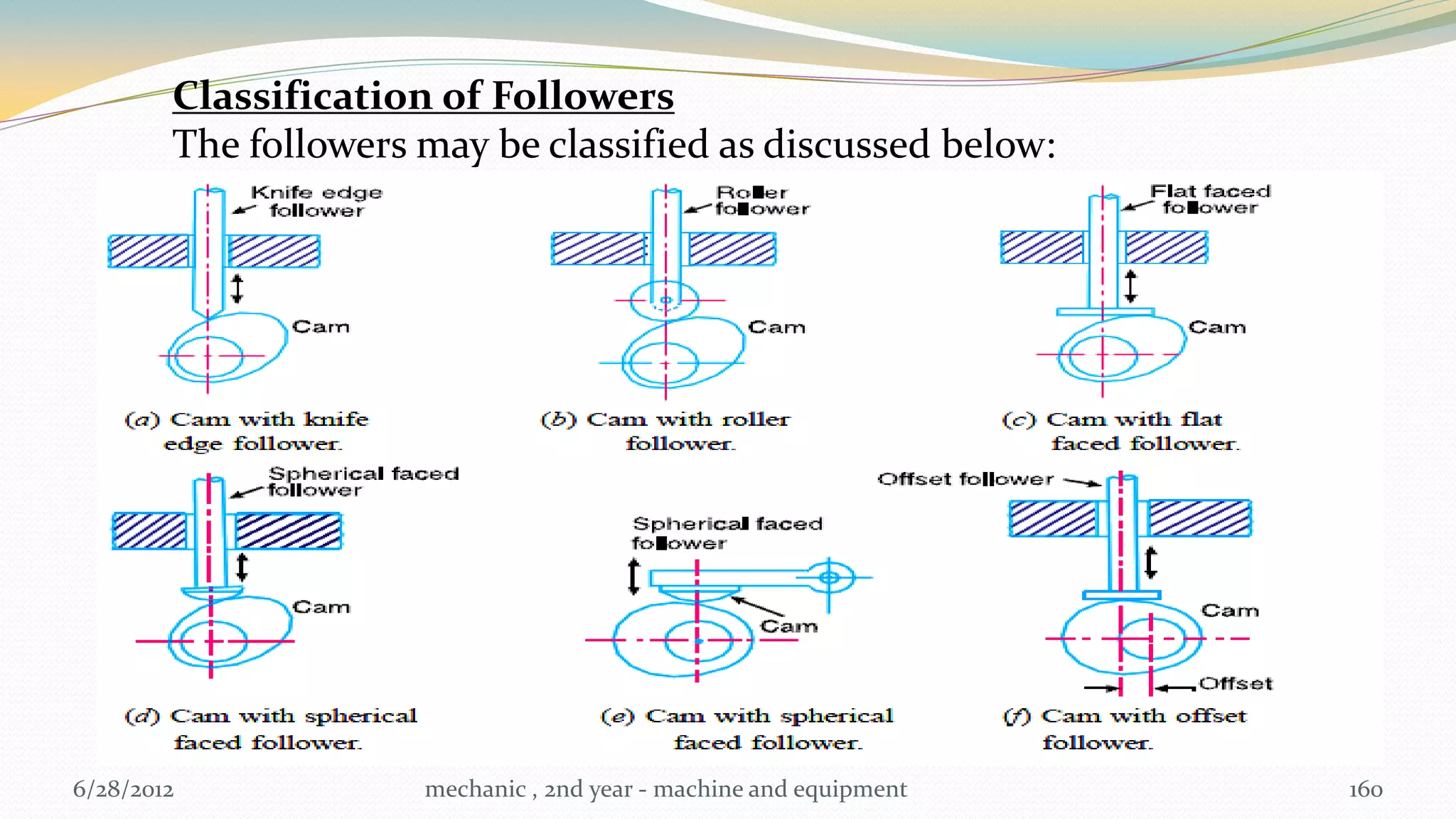 Classification of Followers
The followers may be classified as discussed below:

Knife edge follower

Cam

(a) Cam with knife edge follower.

Roller follower

Cam

(b) Cam with roller follower.

Flat faced follower

Cam

(c) Cam with flat faced follower.

Spherical faced follower

Cam

(d) Cam with spherical faced follower.

Spherical faced follower

Cam

(e) Cam with spherical faced follower.

Offset follower

Cam

Offset

(f) Cam with offset follower.

6/28/2012 mechanic , 2nd year - machine and equipment 160